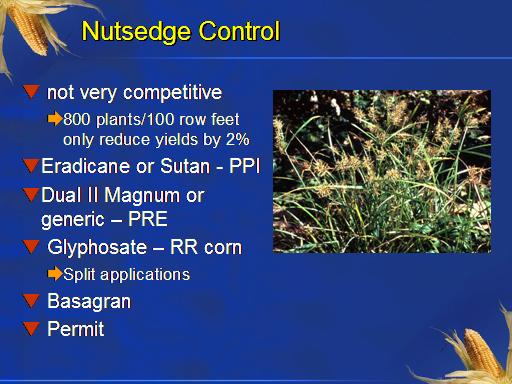 Nutsedge Control

not very competitive

800 plants/100 row feet only reduce yields by 2%

Eradicane or Sutan - PPI

Dual II Magnum or generic – PRE

Glyphosate – RR corn

Split applications

Basagran

Permit